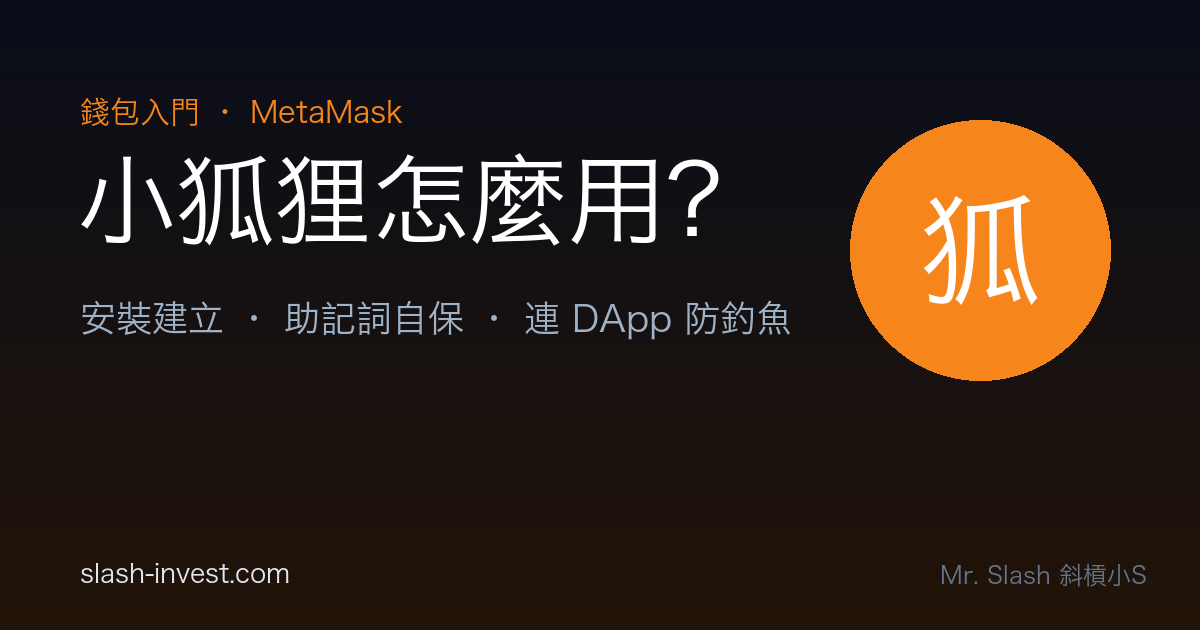 錢包入門 · MetaMask

小狐狸怎麼用?

安裝建立 · 助記詞自保 · 連 DApp 防釣魚

狐

slash-invest.com

Mr. Slash 斜槓小S